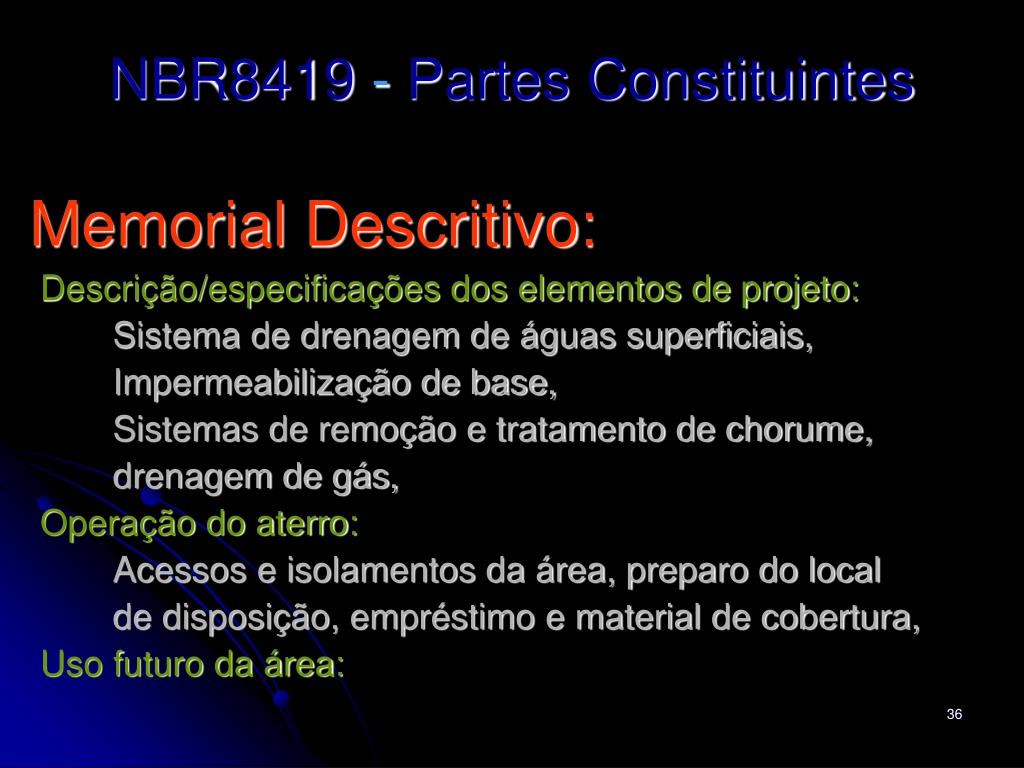 NBR8419 - Partes Constituintes

Memorial Descritivo:

Descrição/especificações dos elementos de projeto:

Sistema de drenagem de águas superficiais,

Impermeabilização de base,

Sistemas de remoção e tratamento de chorume,

drenagem de gás,

Operação do aterro:

Acessos e isolamentos da área, preparo do local de disposição, empréstimo e material de cobertura,

Uso futuro da área:

36